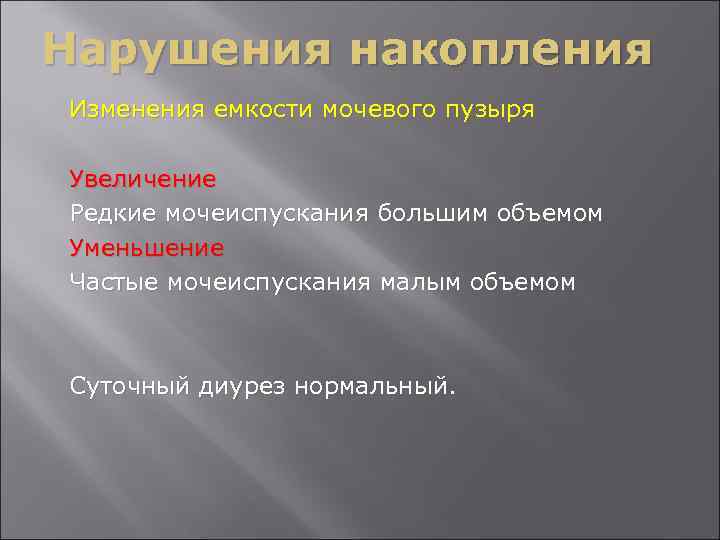 Нарушения накопления

Изменения емкости мочевого пузыря

Увеличение
Редкие мочеиспускания большим объемом
Уменьшение
Частые мочеиспускания малым объемом

Суточный диурез нормальный.